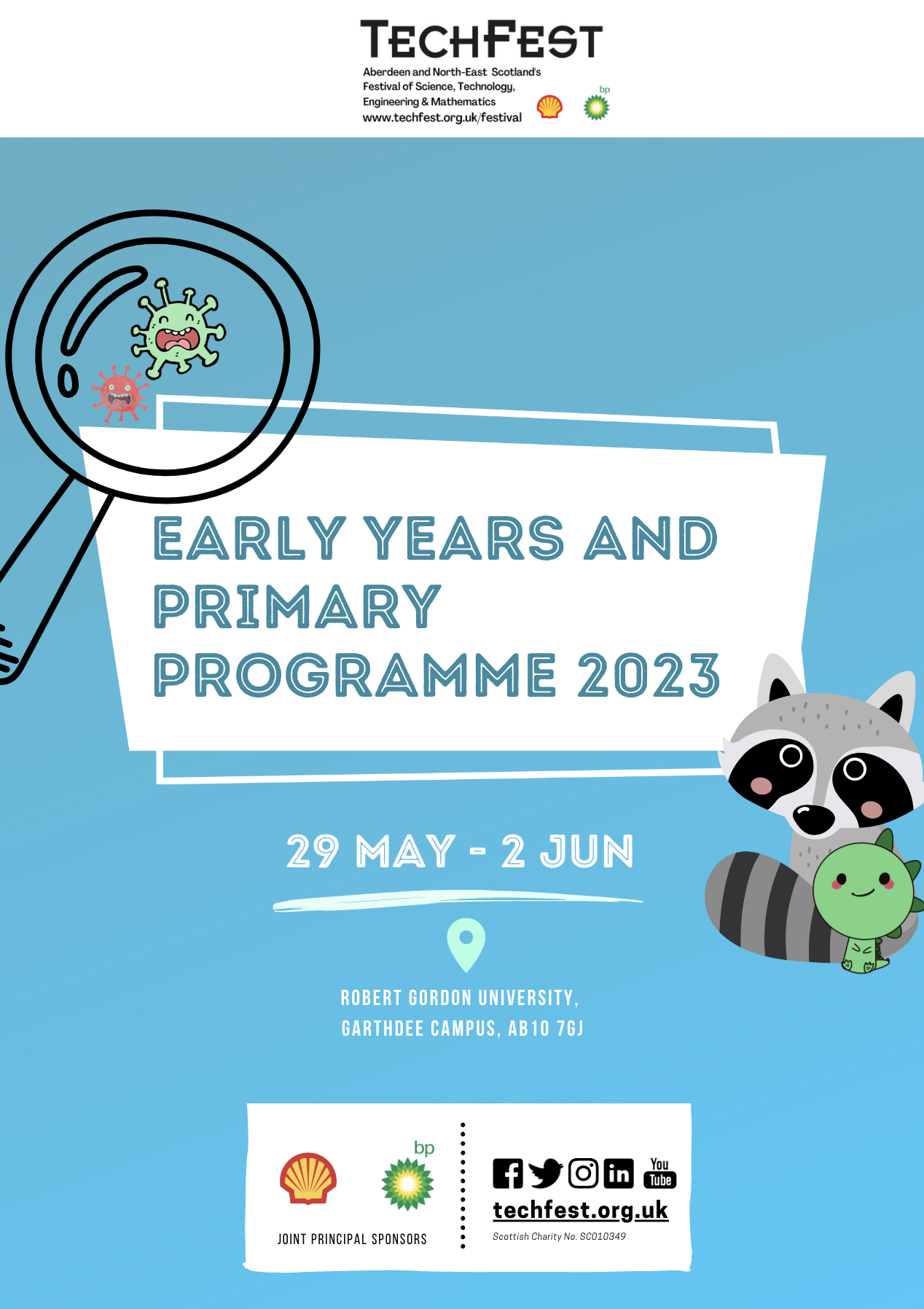 TECHFEST
Aberdeen and North-East Scotland's Festival of Science, Technology, Engineering & Mathematics
www.techfest.org.uk/festival

bp

EARLY YEARS AND PRIMARY PROGRAMME 2023

29 MAY - 2 JUN

ROBERT GORDON UNIVERSITY, GARTHDEE CAMPUS, AB10 7GJ

bp

JOINT PRINCIPAL SPONSORS

You Tube

techfest.org.uk

Scottish Charity No. SC010349